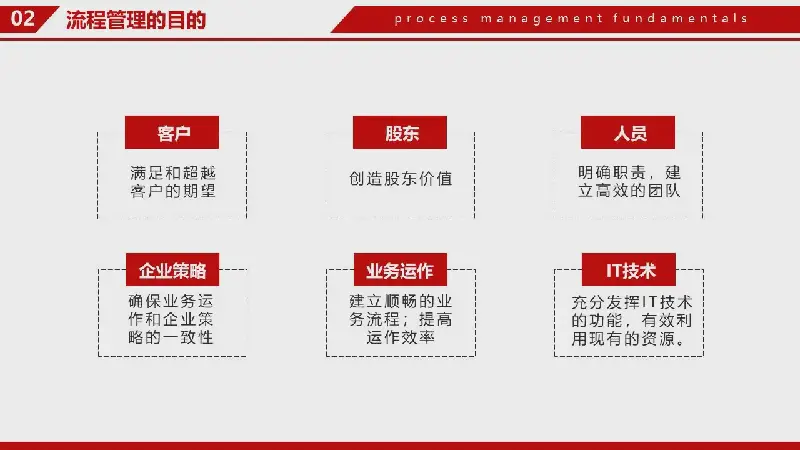 02 流程管理的目的

process management fundamentals

客户

满足和超越客户的期望

股东

创造股东价值

人员

明确职责，建立高效的团队

企业策略

确保业务运作和企业策略的一致性

业务运作

建立顺畅的业务流程；提高运作效率

IT技术

充分发挥IT技术的功能，有效利用现有的资源。